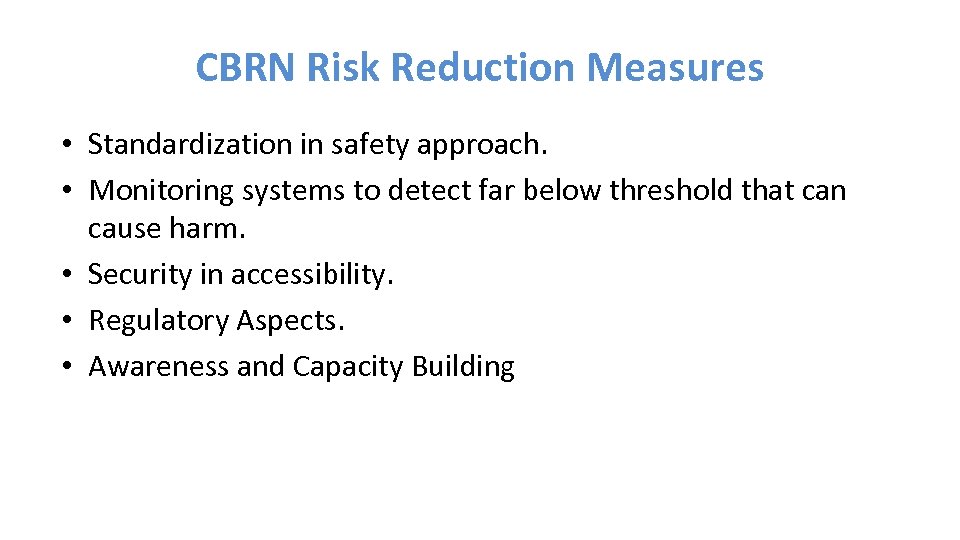 CBRN Risk Reduction Measures

• Standardization in safety approach.
• Monitoring systems to detect far below threshold that can cause harm.
• Security in accessibility.
• Regulatory Aspects.
• Awareness and Capacity Building